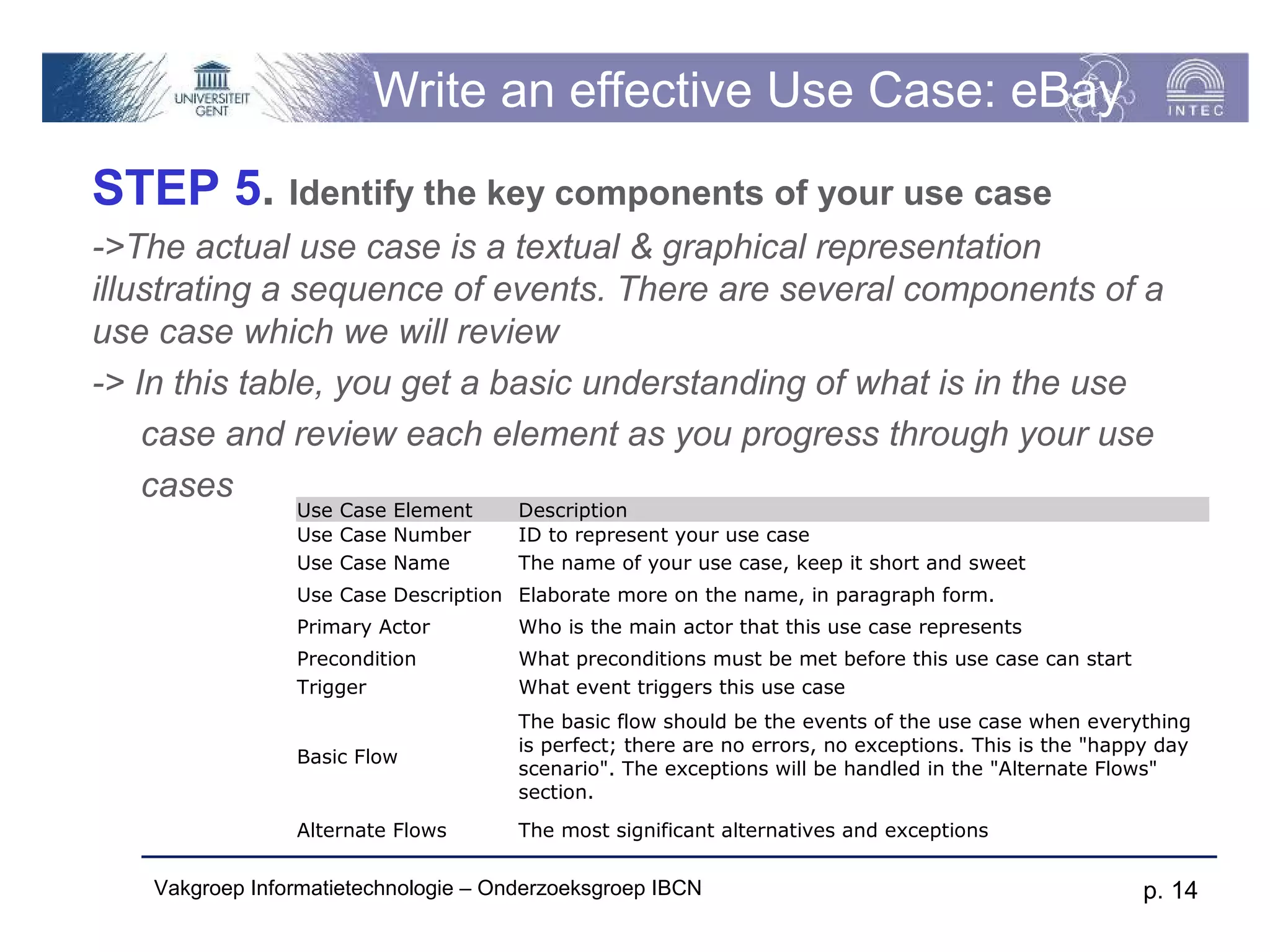 UNIVERSITEIT GENT

Write an effective Use Case: eBay

INTEC

STEP 5. Identify the key components of your use case

->The actual use case is a textual & graphical representation illustrating a sequence of events. There are several components of a use case which we will review

-> In this table, you get a basic understanding of what is in the use case and review each element as you progress through your use cases

| Use Case Element | Description |
|---|---|
| Use Case Number | ID to represent your use case |
| Use Case Name | The name of your use case, keep it short and sweet |
| Use Case Description | Elaborate more on the name, in paragraph form. |
| Primary Actor | Who is the main actor that this use case represents |
| Precondition | What preconditions must be met before this use case can start |
| Trigger | What event triggers this use case |
| Basic Flow | The basic flow should be the events of the use case when everything is perfect; there are no errors, no exceptions. This is the "happy day scenario". The exceptions will be handled in the "Alternate Flows" section. |
| Alternate Flows | The most significant alternatives and exceptions |

Vakgroep Informatietechnologie – Onderzoeksgroep IBCN

p. 14